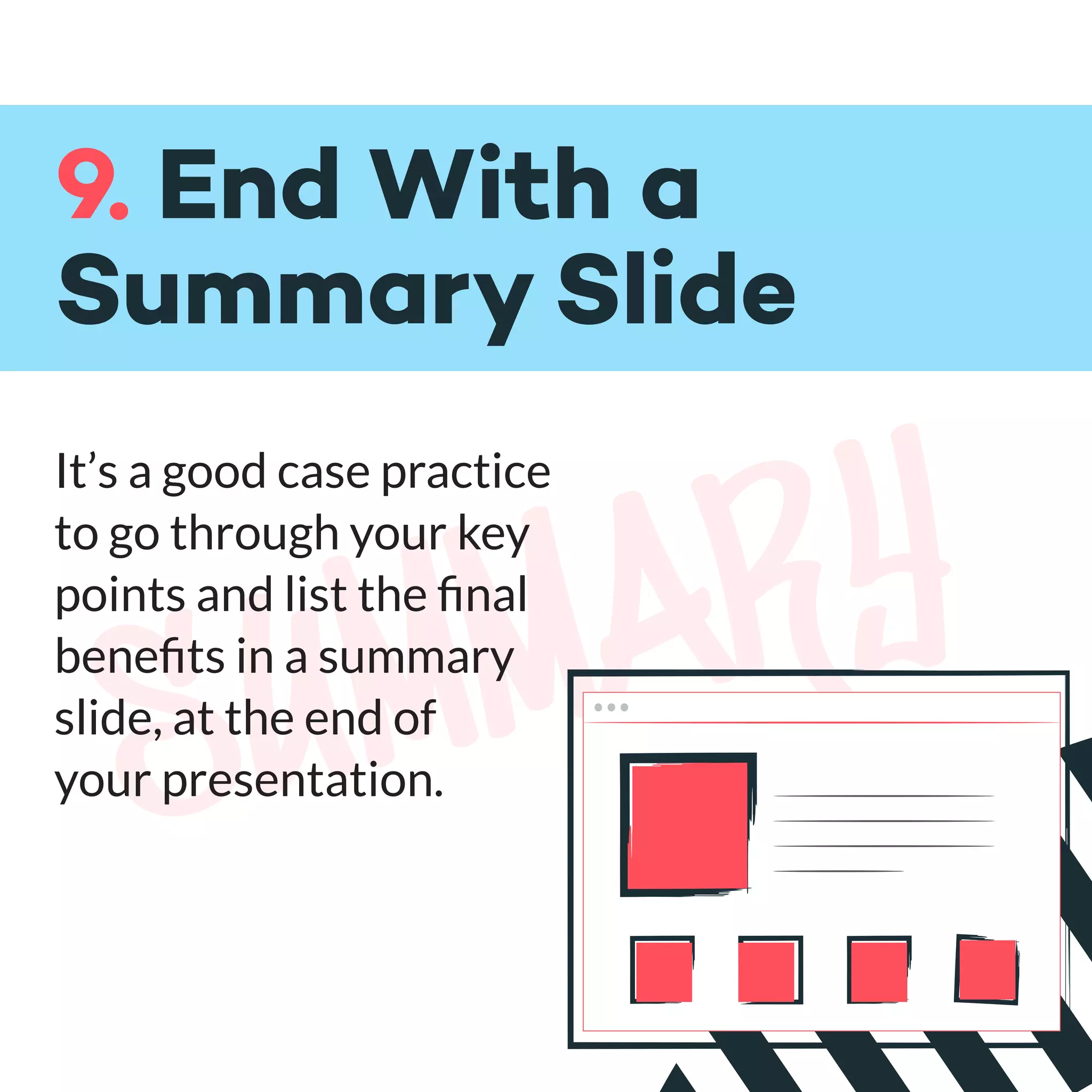 9. End With a Summary Slide

It's a good case practice to go through your key points and list the final benefits in a summary slide, at the end of your presentation.

SUMMARY